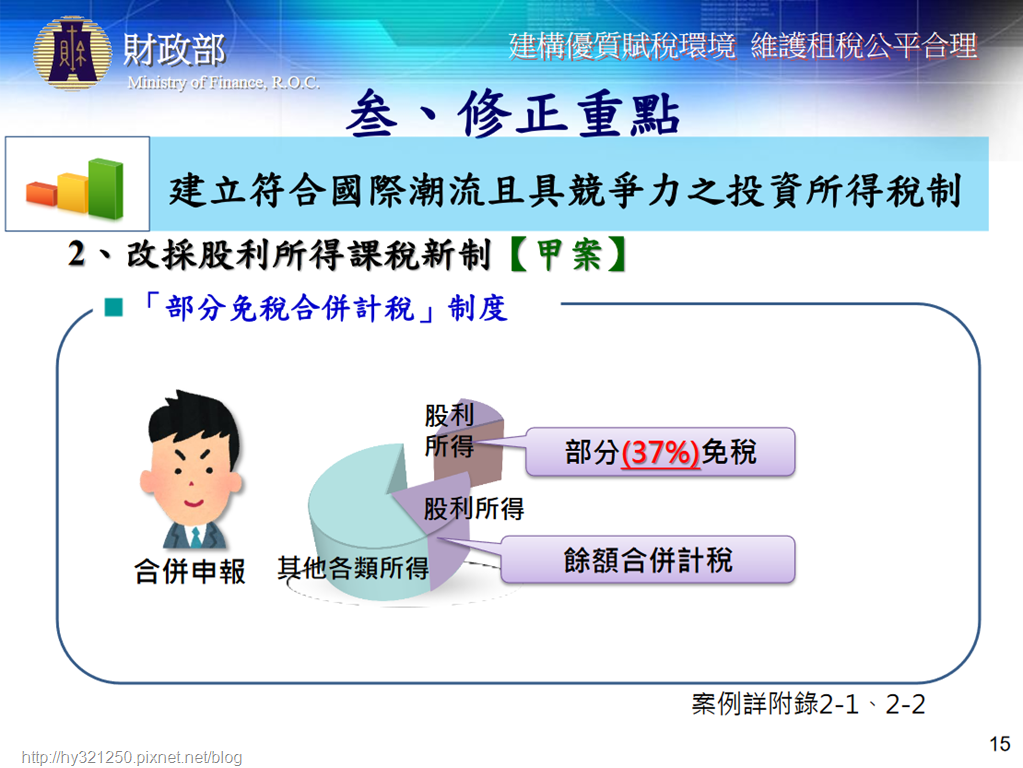 財政部
Ministry of Finance, R.O.C.

建構優質賦稅環境 維護租稅公平合理

叁、修正重點

建立符合國際潮流且具競爭力之投資所得稅制

2、改採股利所得課稅新制【甲案】

■ 「部分免稅合併計稅」制度

股利所得

部分(37%)免稅

股利所得

餘額合併計稅

合併申報

其他各類所得

案例詳附錄2-1、2-2

http://hy321250.pixnet.net/blog

15